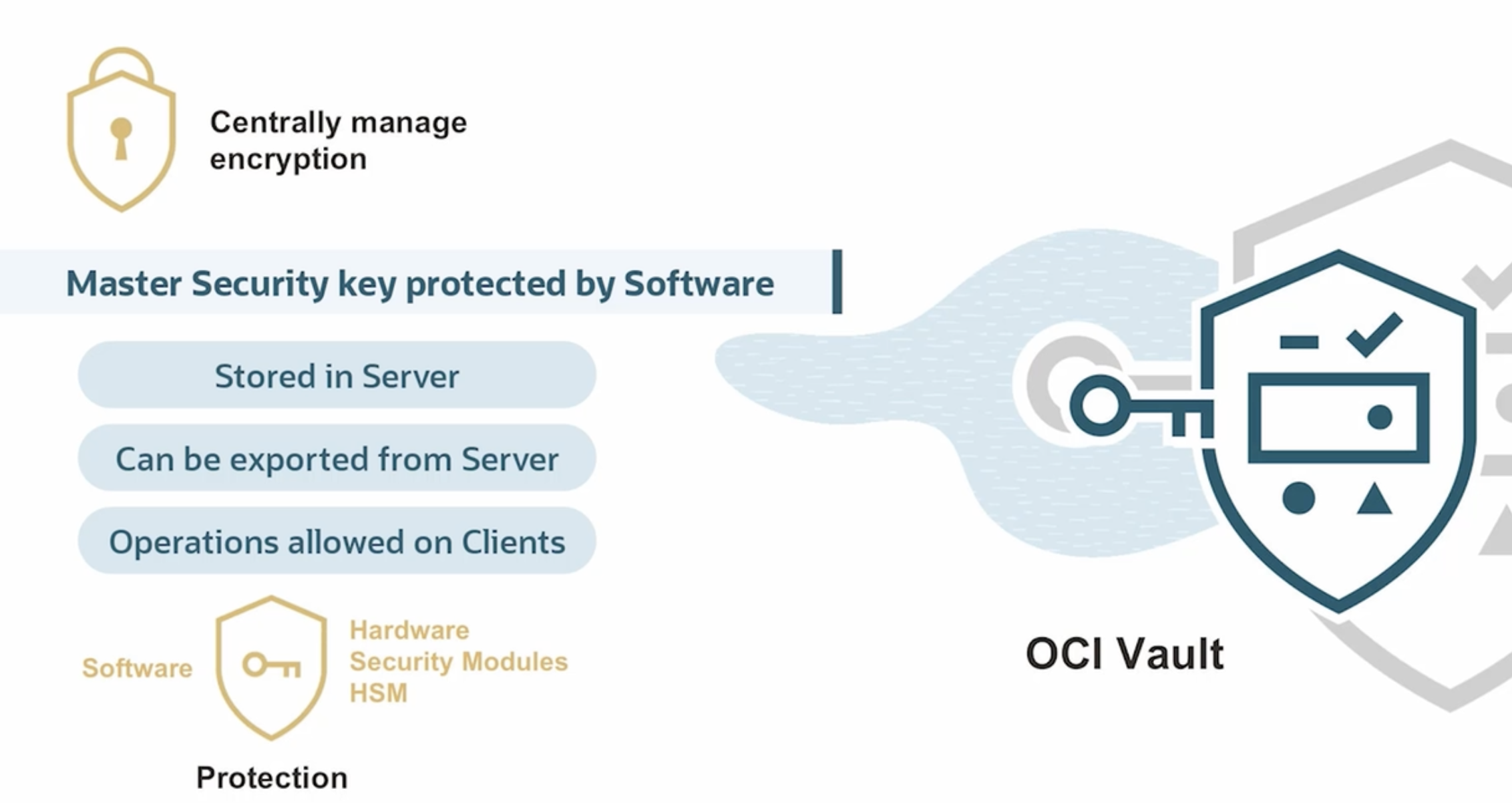 Centrally manage encryption

Master Security key protected by Software

Stored in Server

Can be exported from Server

Operations allowed on Clients

Software

Hardware Security Modules HSM

Protection

OCI Vault